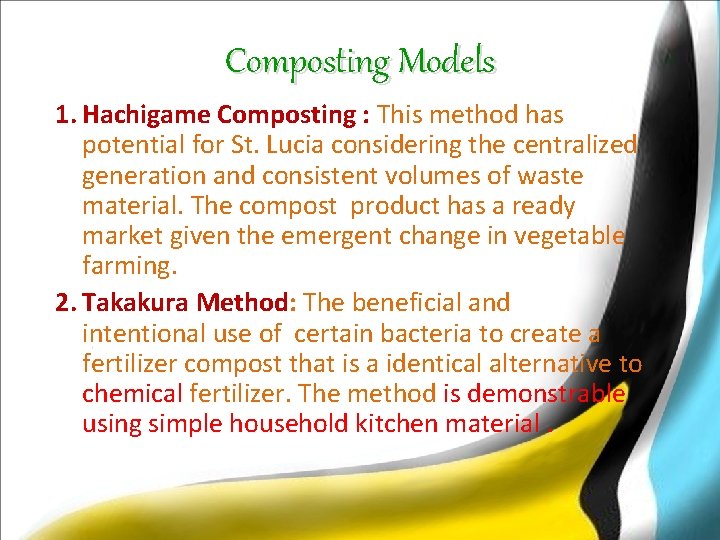 Composting Models

1. Hachigame Composting : This method has potential for St. Lucia considering the centralized generation and consistent volumes of waste material. The compost product has a ready market given the emergent change in vegetable farming.

2. Takakura Method: The beneficial and intentional use of certain bacteria to create a fertilizer compost that is a identical alternative to chemical fertilizer. The method is demonstrable using simple household kitchen material .